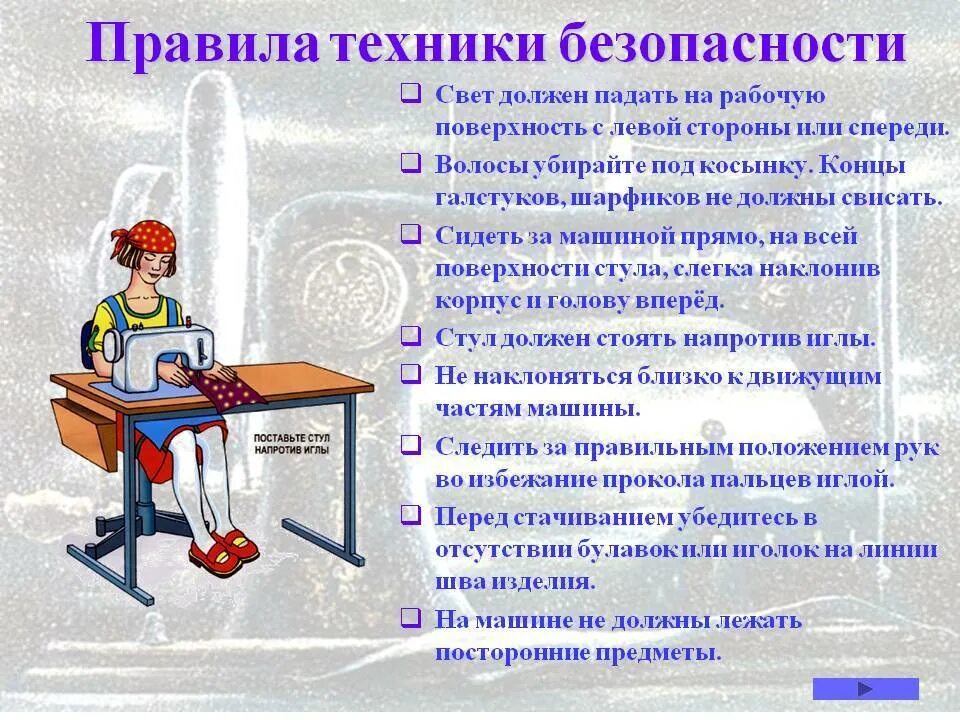 Правила техники безопасности

❑ Свет должен падать на рабочую поверхность с левой стороны или спереди.

❑ Волосы убирайте под косынку. Концы галстуков, шарфиков не должны свисать.

❑ Сидеть за машиной прямо, на всей поверхности стула, слегка наклонив корпус и голову вперёд.

❑ Стул должен стоять напротив иглы.

❑ Не наклоняться близко к движущим частям машины.

❑ Следить за правильным положением рук во избежание прокола пальцев иглой.

❑ Перед стачиванием убедитесь в отсутствии булавок или иголок на линии шва изделия.

❑ На машине не должны лежать посторонние предметы.

ПОСТАВЬТЕ СТУЛ НАПРОТИВ ИГЛЫ